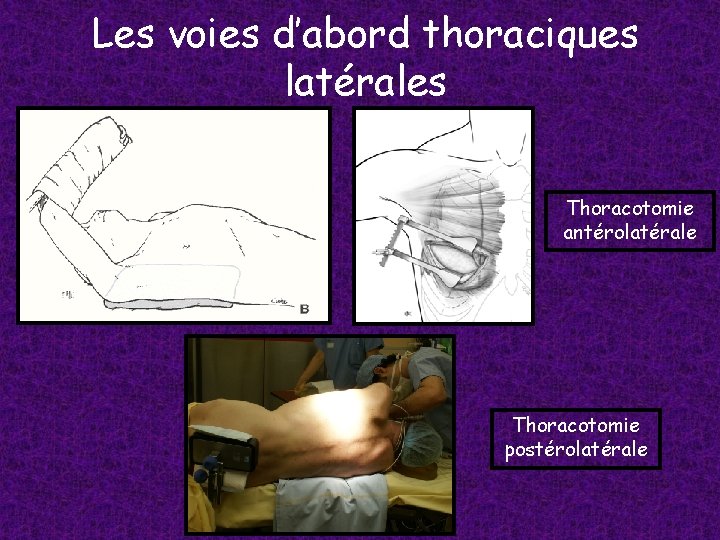 Les voies d'abord thoraciques latérales

B

Thoracotomie antérolatérale

Thoracotomie postérolatérale